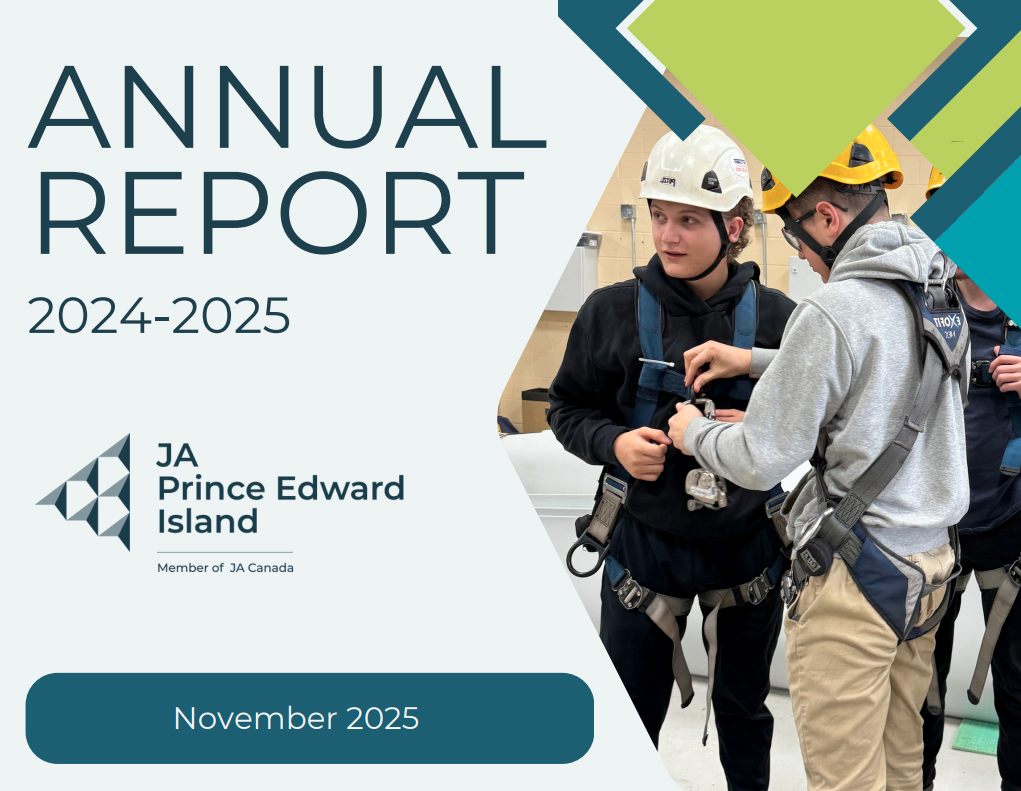 ANNUAL REPORT

2024-2025

JA Prince Edward Island

Member of JA Canada

November 2025